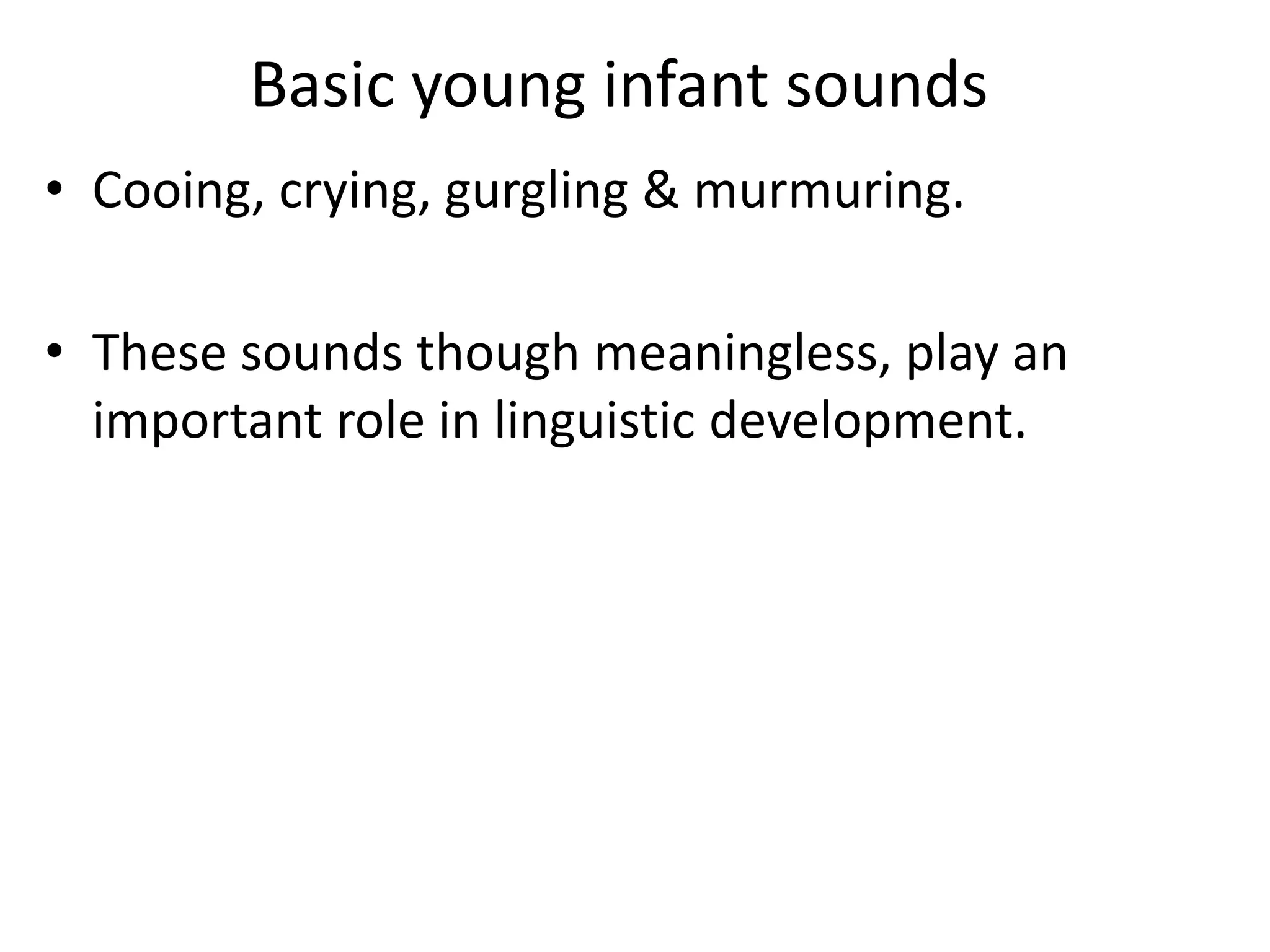 Basic young infant sounds

• Cooing, crying, gurgling & murmuring.

• These sounds though meaningless, play an important role in linguistic development.